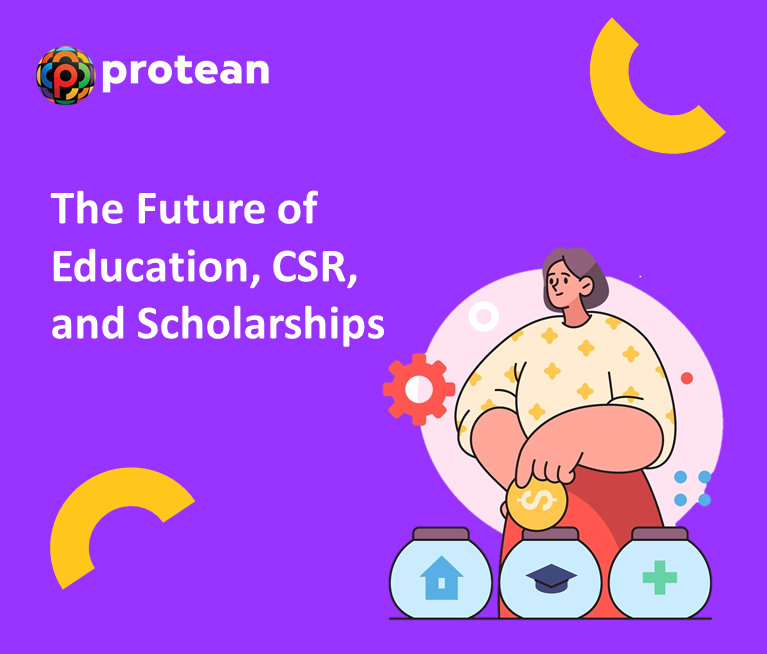 protean

The Future of Education, CSR, and Scholarships

$